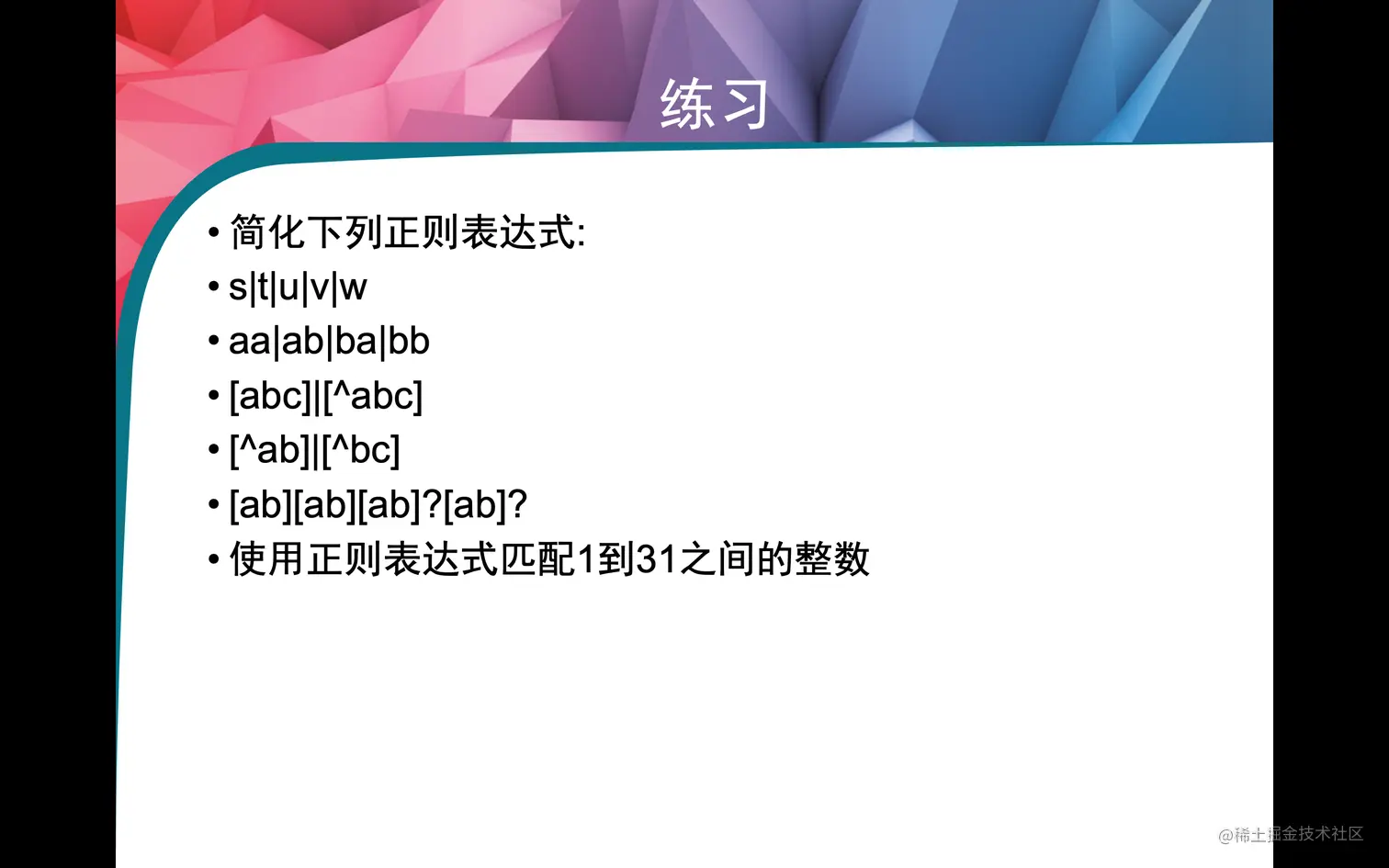 练习

• 简化下列正则表达式:
• s|t|u|v|w
• aa|ab|ba|bb
• [abc]|[^abc]
• [^ab]|[^bc]
• [ab][ab][ab]?[ab]?
• 使用正则表达式匹配1到31之间的整数

@稀土掘金技术社区